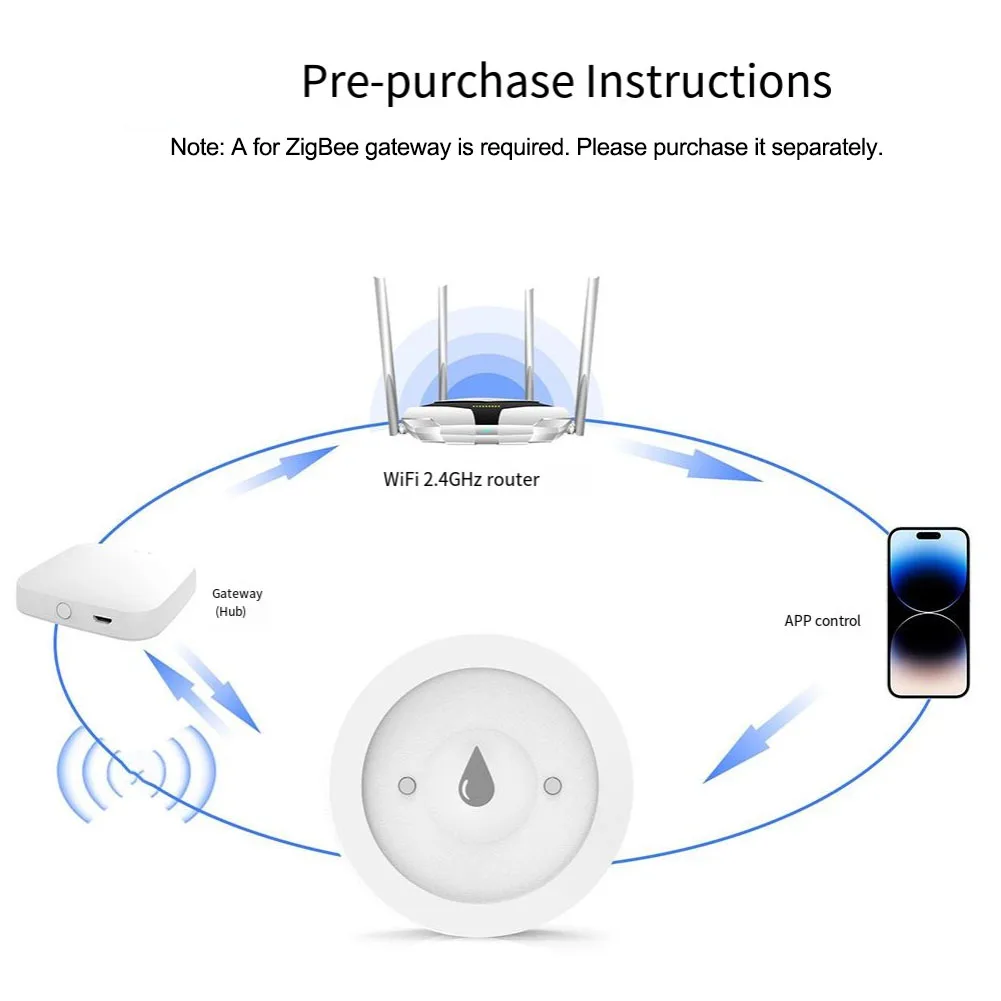 Pre-purchase Instructions

Note: A for ZigBee gateway is required. Please purchase it separately.

WiFi 2.4GHz router

Gateway
(Hub)

APP control